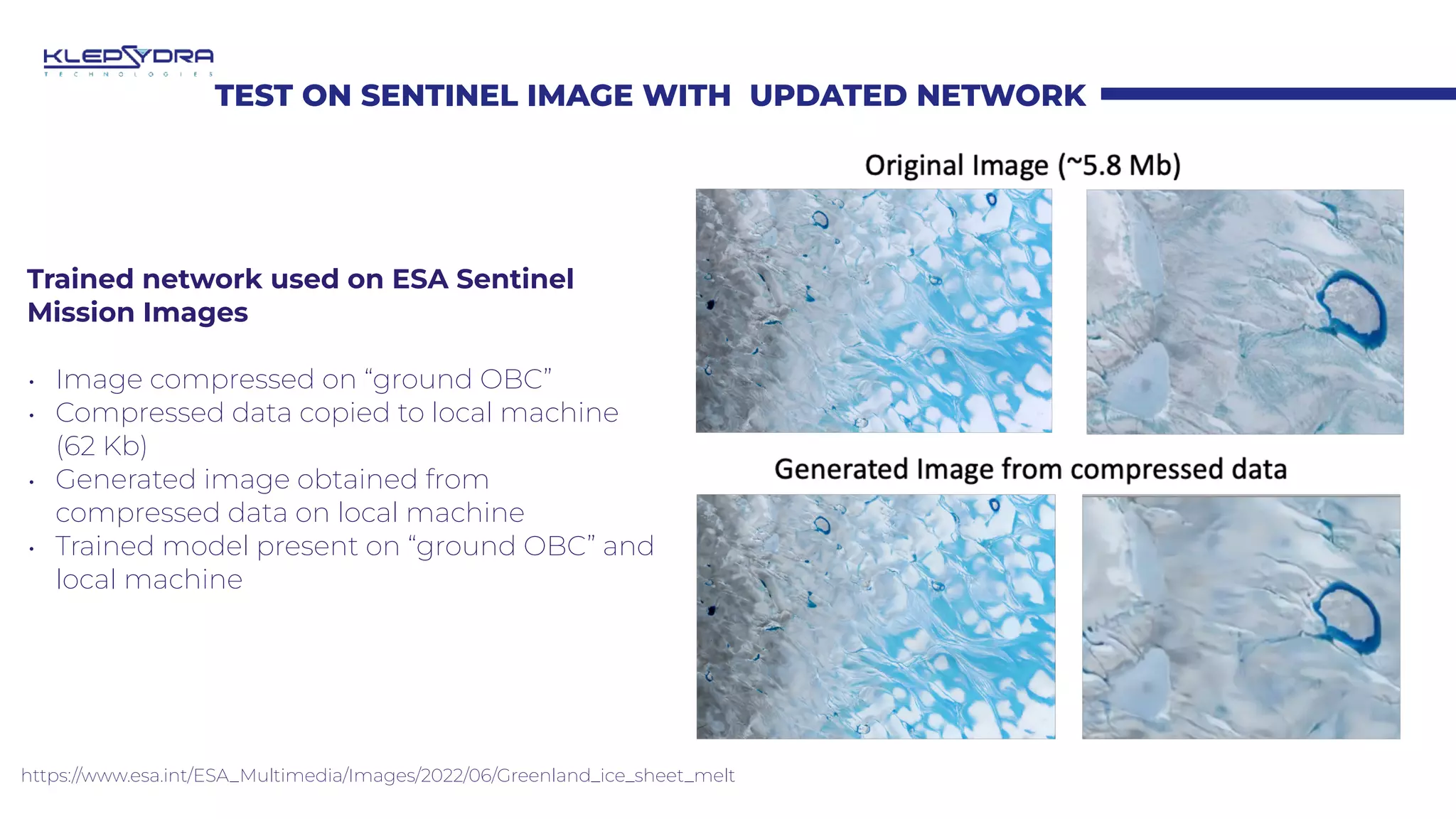 KLEPSYDRA
TECHNOLOGIES

TEST ON SENTINEL IMAGE WITH UPDATED NETWORK

Trained network used on ESA Sentinel Mission Images

• Image compressed on “ground OBC”
• Compressed data copied to local machine (62 Kb)
• Generated image obtained from compressed data on local machine
• Trained model present on “ground OBC” and local machine

Original Image (~5.8 Mb)

Generated Image from compressed data

https://www.esa.int/ESA_Multimedia/Images/2022/06/Greenland_ice_sheet_melt